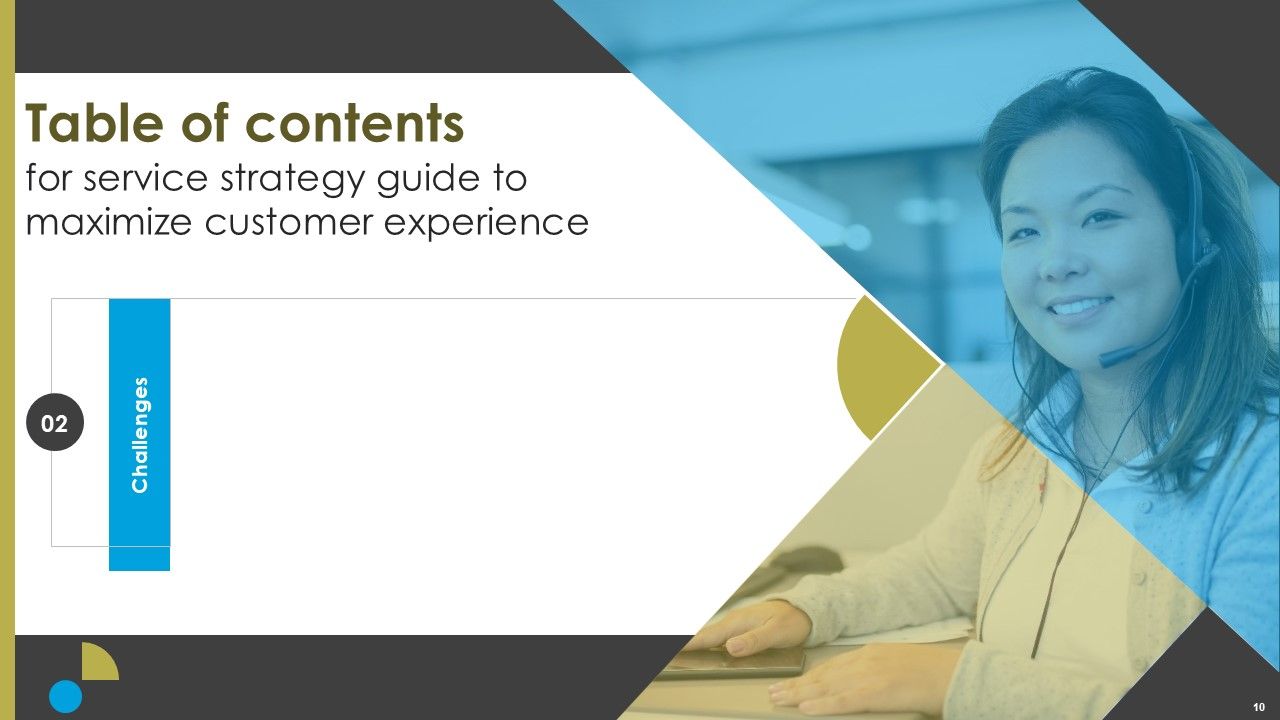 Table of contents
for service strategy guide to maximize customer experience

02

Challenges

10